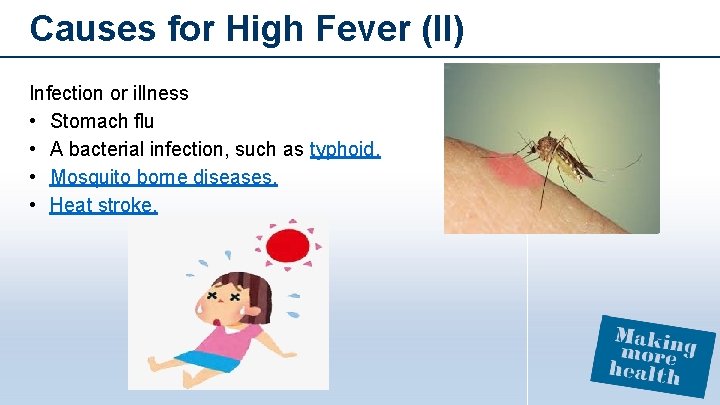 Causes for High Fever (II)

Infection or illness
• Stomach flu
• A bacterial infection, such as typhoid.
• Mosquito borne diseases.
• Heat stroke.

Making more health